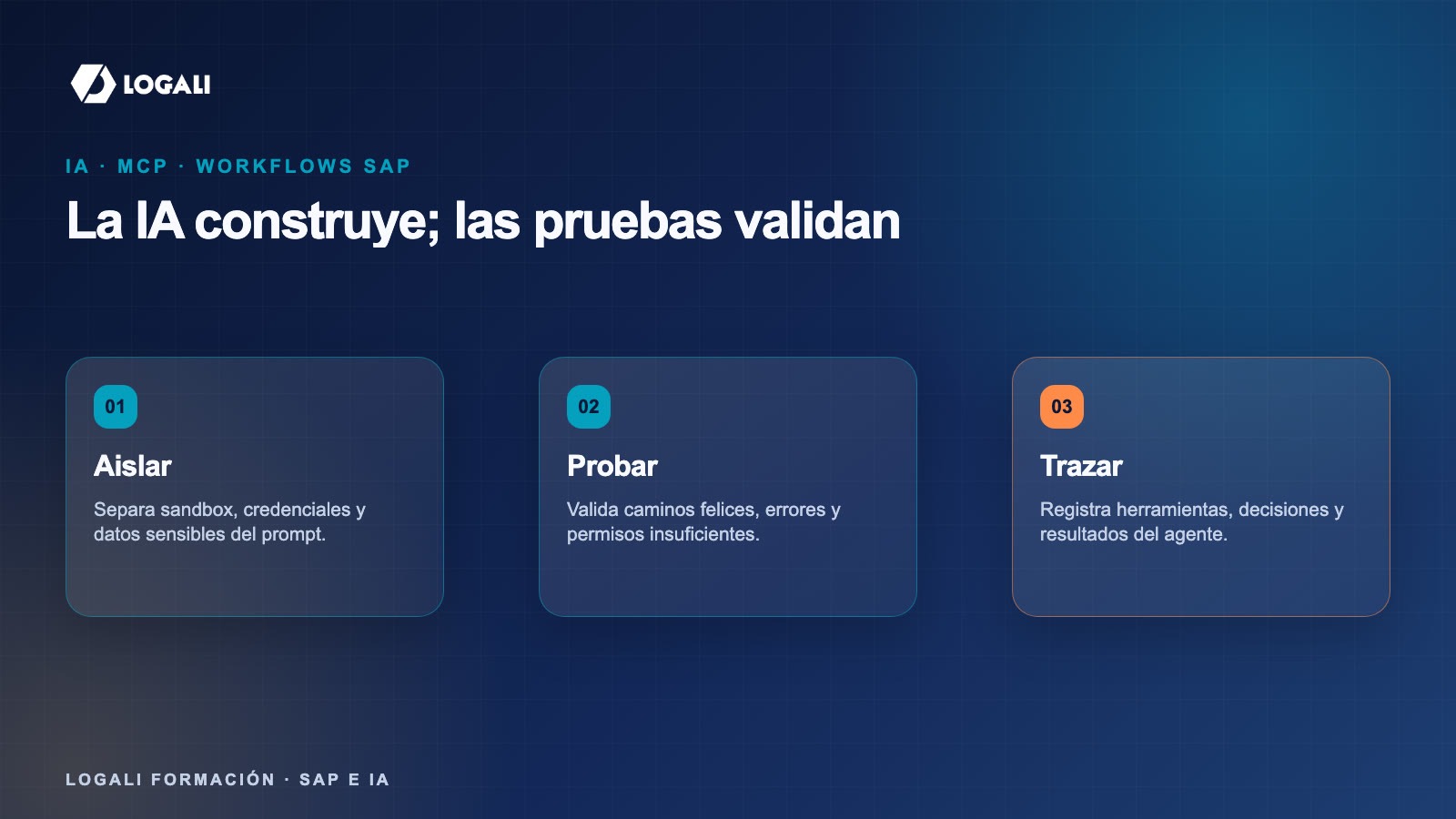 LOGALI

IA · MCP · WORKFLOWS SAP

La IA construye; las pruebas validan

01

Aislar

Separa sandbox, credenciales y datos sensibles del prompt.

02

Probar

Valida caminos felices, errores y permisos insuficientes.

03

Trazar

Registra herramientas, decisiones y resultados del agente.

LOGALI FORMACIÓN · SAP E IA